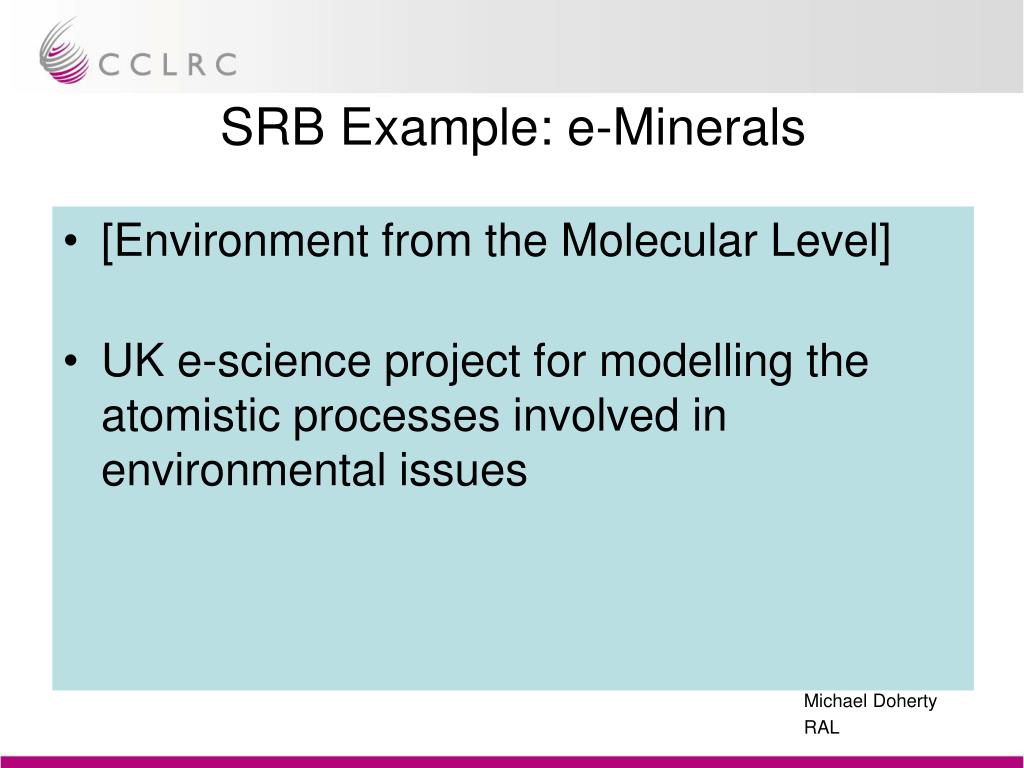 CCLRC

SRB Example: e-Minerals

• [Environment from the Molecular Level]

• UK e-science project for modelling the atomistic processes involved in environmental issues

Michael Doherty
RAL